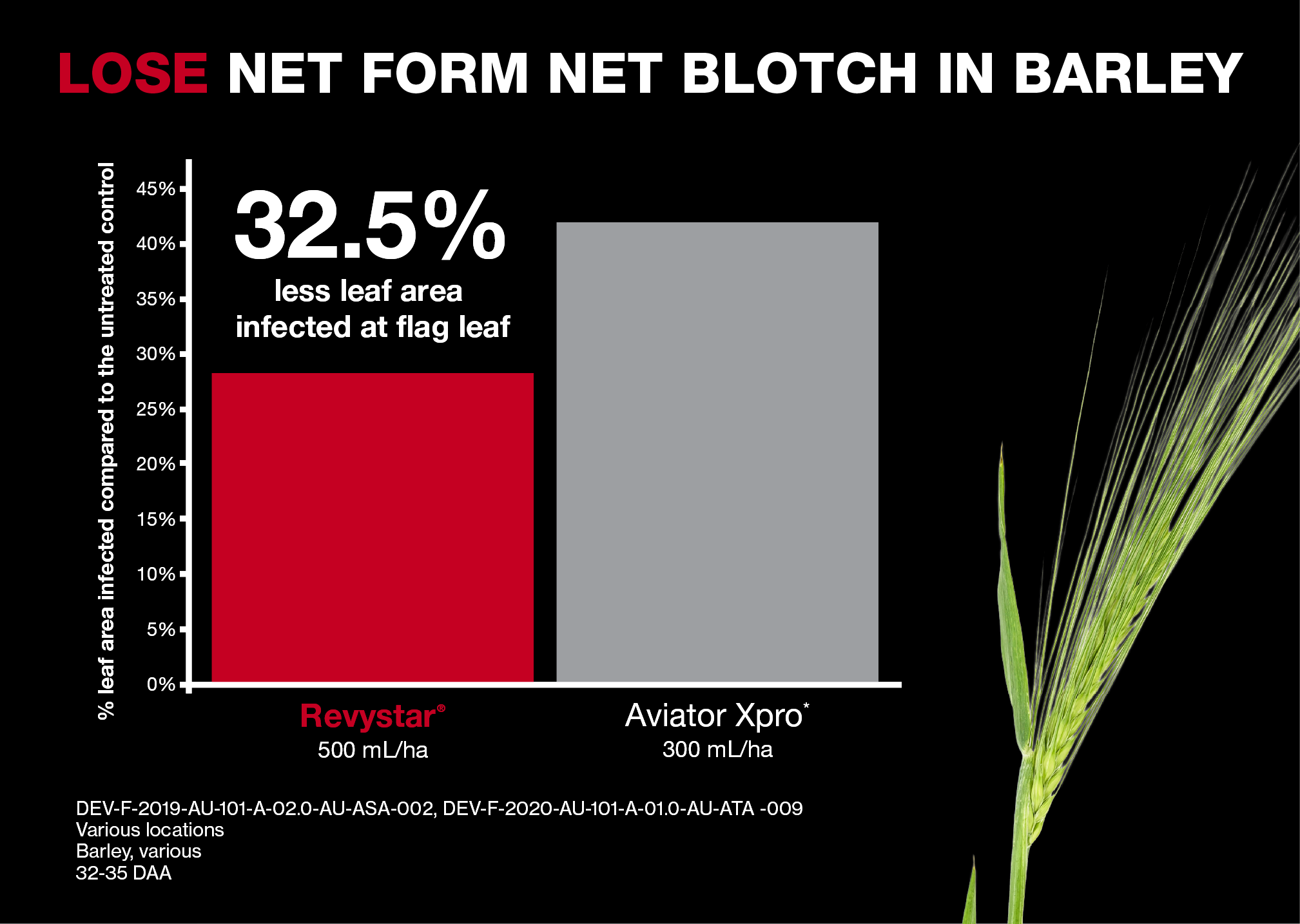 LOSE NET FORM NET BLOTCH IN BARLEY

% leaf area infected compared to the untreated control

45%
40%
35%
30%
25%
20%
15%
10%
5%
0%

32.5%
less leaf area infected at flag leaf

Revystar®
500 mL/ha

Aviator Xpro*
300 mL/ha

DEV-F-2019-AU-101-A-02.0-AU-ASA-002, DEV-F-2020-AU-101-A-01.0-AU-ATA -009
Various locations
Barley, various
32-35 DAA